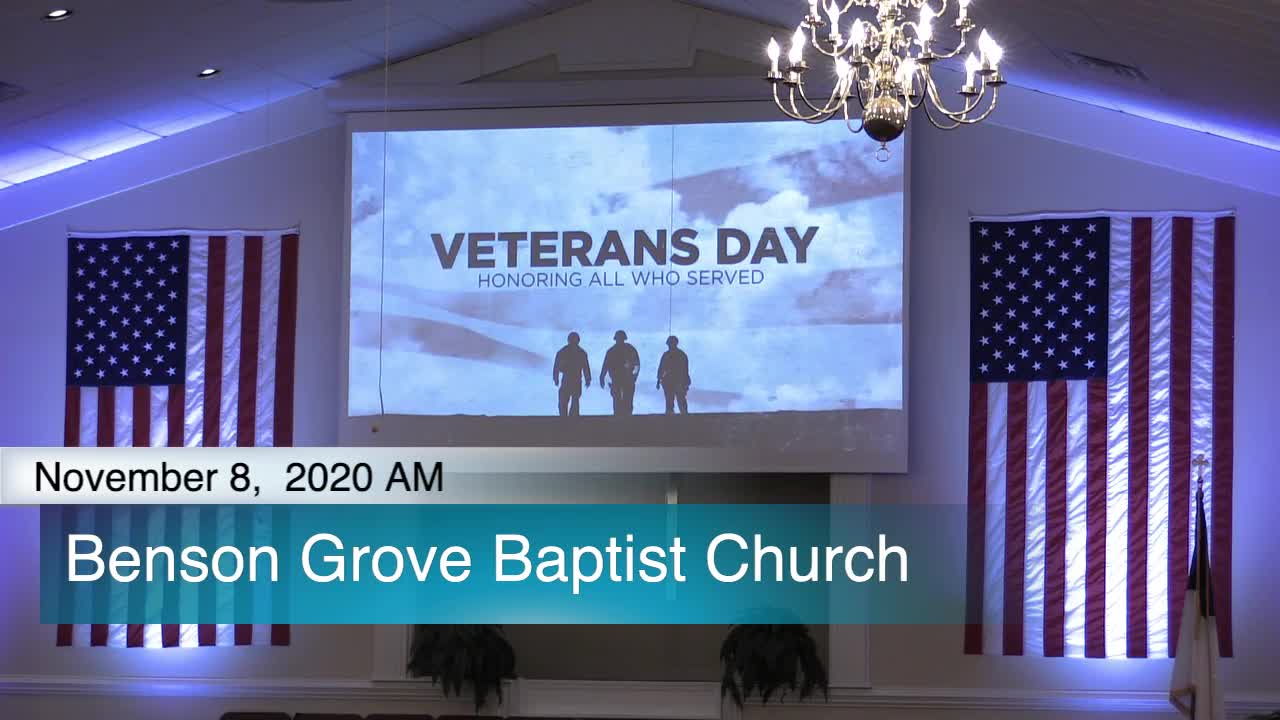 VETERANS DAY
HONORING ALL WHO SERVED

November 8, 2020 AM

Benson Grove Baptist Church